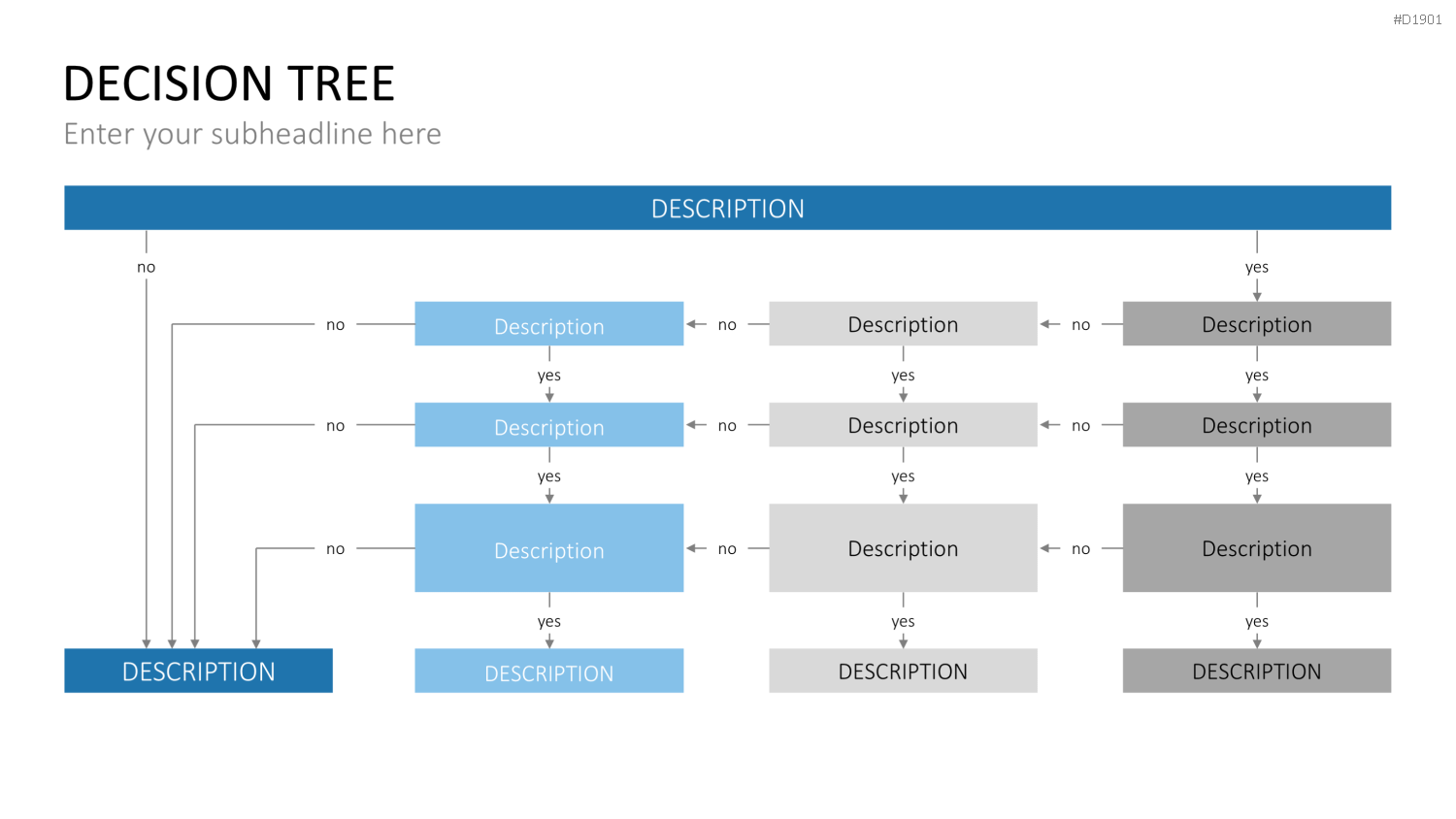 #D1901

DECISION TREE

Enter your subheadline here

DESCRIPTION

no

yes

no Description no Description no Description

yes yes yes

no Description no Description no Description

yes yes yes

no Description no Description no Description

yes yes yes

DESCRIPTION DESCRIPTION DESCRIPTION DESCRIPTION